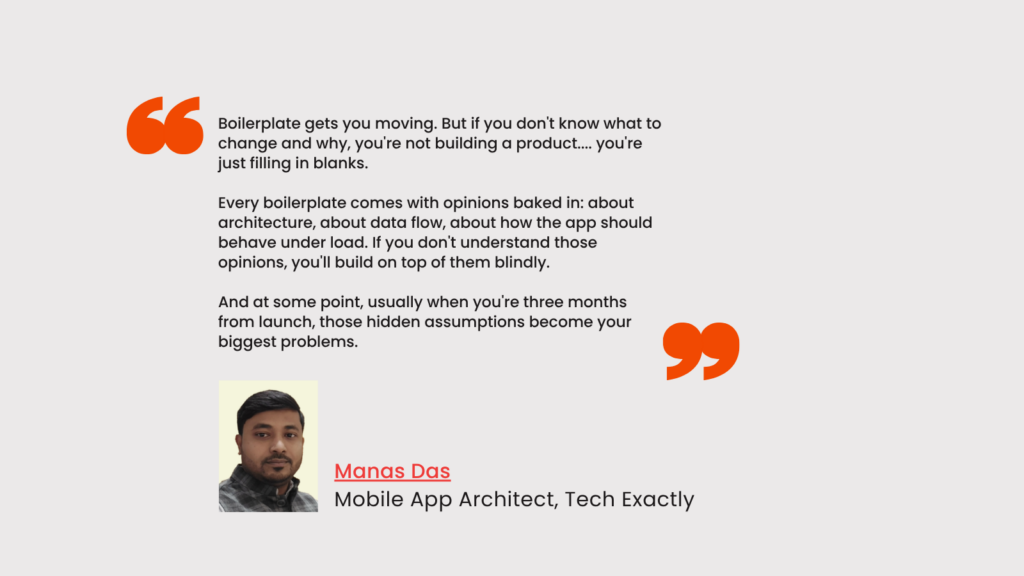 Boilerplate gets you moving. But if you don't know what to change and why, you're not building a product.... you're just filling in blanks.

Every boilerplate comes with opinions baked in: about architecture, about data flow, about how the app should behave under load. If you don't understand those opinions, you'll build on top of them blindly.

And at some point, usually when you're three months from launch, those hidden assumptions become your biggest problems.

Manas Das
Mobile App Architect, Tech Exactly